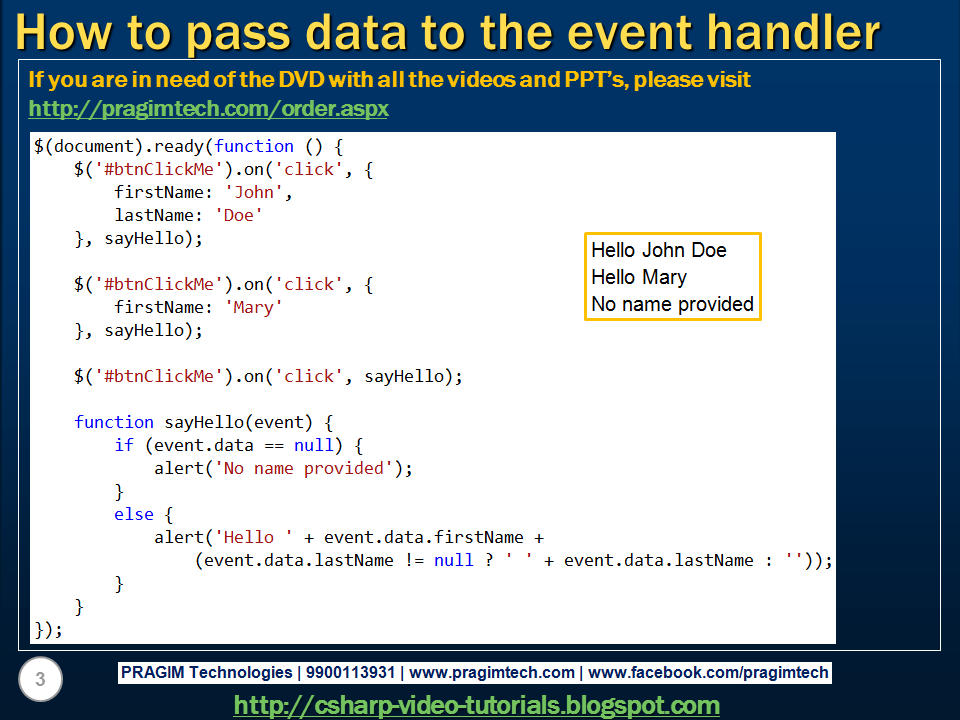 How to pass data to the event handler

If you are in need of the DVD with all the videos and PPT's, please visit http://pragimtech.com/order.aspx

$(document).ready(function () {
    $('#btnClickMe').on('click', {
        firstName: 'John',
        lastName: 'Doe'
    }, sayHello);

    $('#btnClickMe').on('click', {
        firstName: 'Mary'
    }, sayHello);

    $('#btnClickMe').on('click', sayHello);

    function sayHello(event) {
        if (event.data == null) {
            alert('No name provided');
        }
        else {
            alert('Hello ' + event.data.firstName +
                (event.data.lastName != null ? ' ' + event.data.lastName : ''));
        }
    }
});

Hello John Doe
Hello Mary
No name provided

3

PRAGIM Technologies | 9900113931 | www.pragimtech.com | www.facebook.com/pragimtech

http://csharp-video-tutorials.blogspot.com